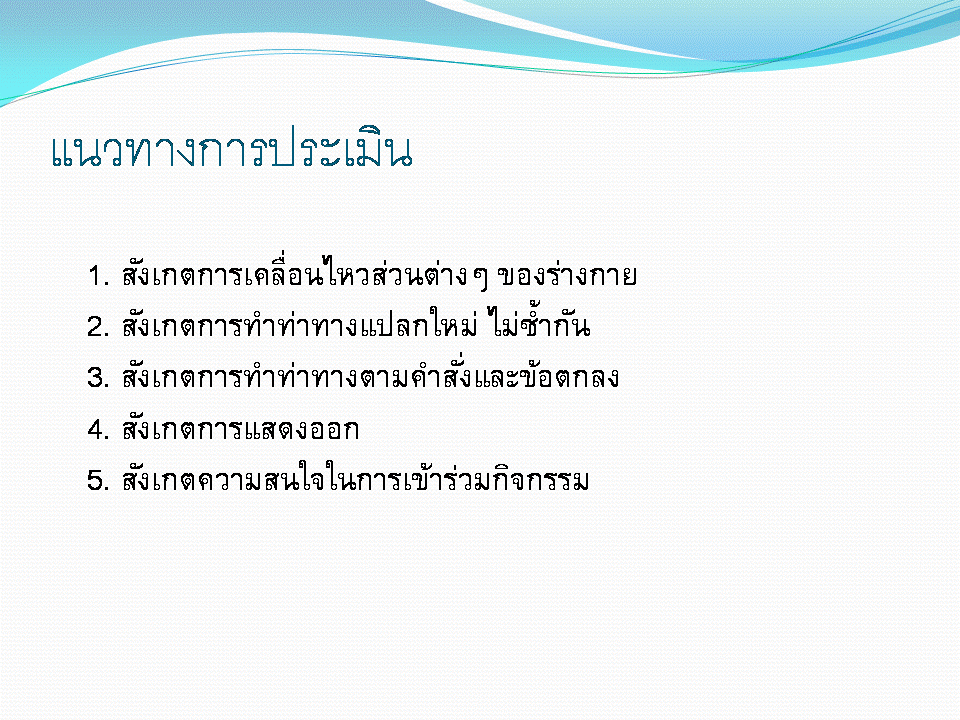 แนวทางการประเมิน

1. สังเกตการเคลื่อนไหวส่วนต่าง ๆ ของร่างกาย
2. สังเกตการทำท่าทางแปลกใหม่ ไม่ซ้ำกัน
3. สังเกตการทำท่าทางตามคำสั่งและข้อตกลง
4. สังเกตการแสดงออก
5. สังเกตความสนใจในการเข้าร่วมกิจกรรม